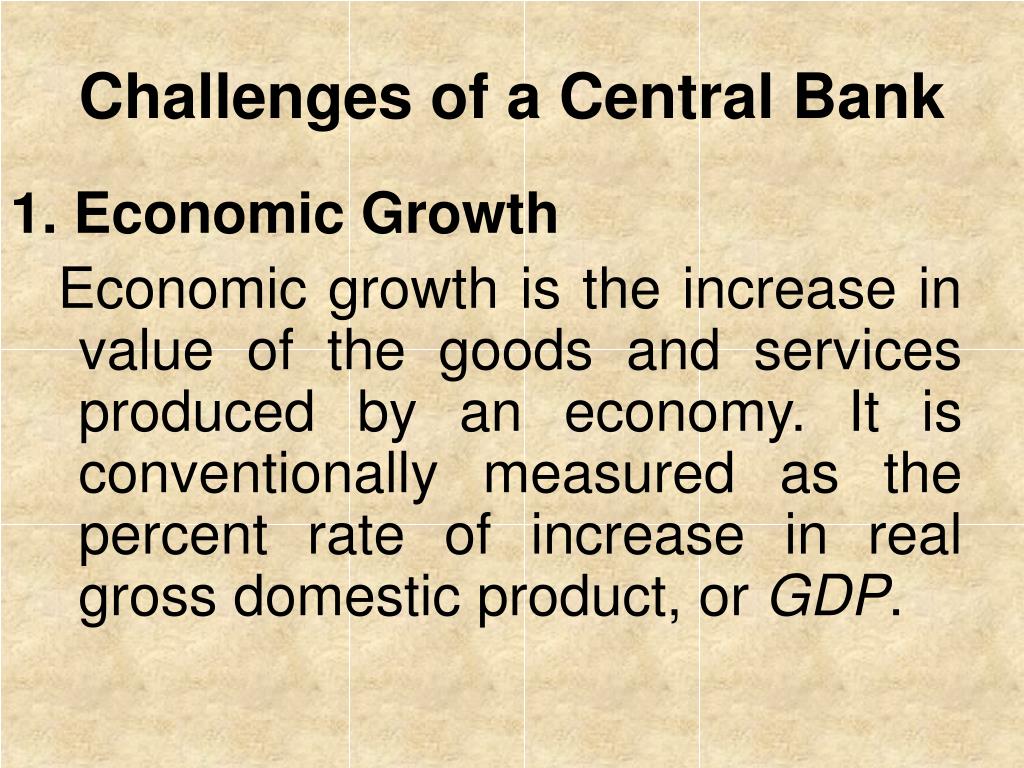 Challenges of a Central Bank

1. Economic Growth

Economic growth is the increase in value of the goods and services produced by an economy. It is conventionally measured as the percent rate of increase in real gross domestic product, or GDP.